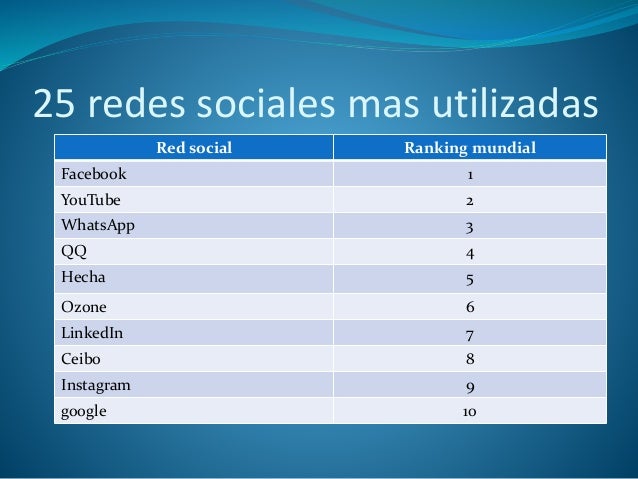 25 redes sociales mas utilizadas

| Red social | Ranking mundial |
|---|---|
| Facebook | 1 |
| YouTube | 2 |
| WhatsApp | 3 |
| QQ | 4 |
| Hecha | 5 |
| Ozone | 6 |
| LinkedIn | 7 |
| Ceibo | 8 |
| Instagram | 9 |
| google | 10 |